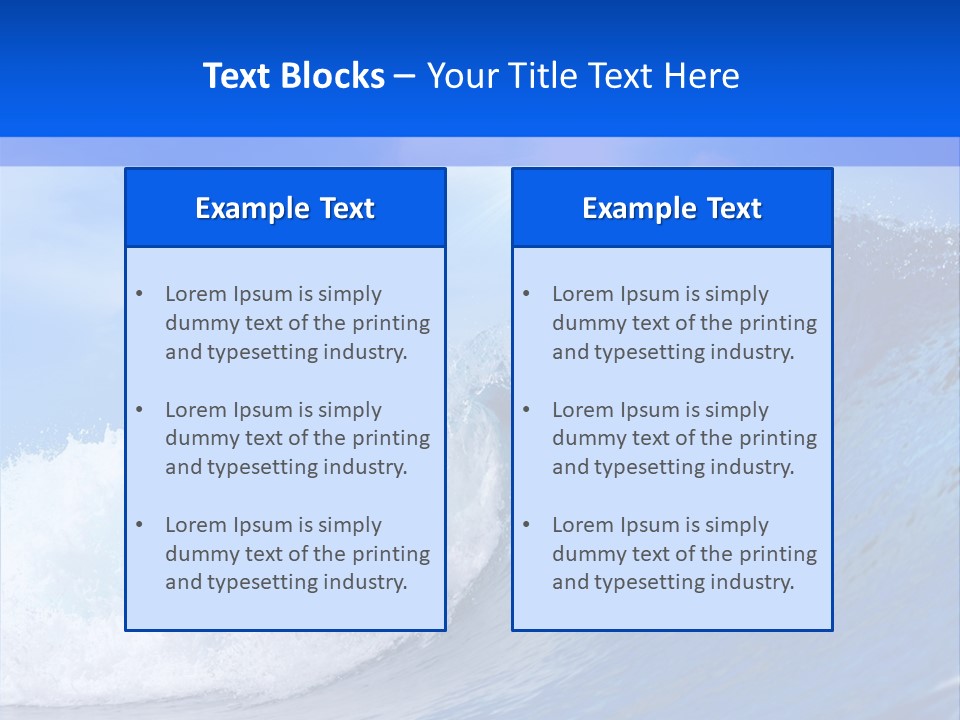 Text Blocks – Your Title Text Here

Example Text

• Lorem Ipsum is simply dummy text of the printing and typesetting industry.

• Lorem Ipsum is simply dummy text of the printing and typesetting industry.

• Lorem Ipsum is simply dummy text of the printing and typesetting industry.

Example Text

• Lorem Ipsum is simply dummy text of the printing and typesetting industry.

• Lorem Ipsum is simply dummy text of the printing and typesetting industry.

• Lorem Ipsum is simply dummy text of the printing and typesetting industry.